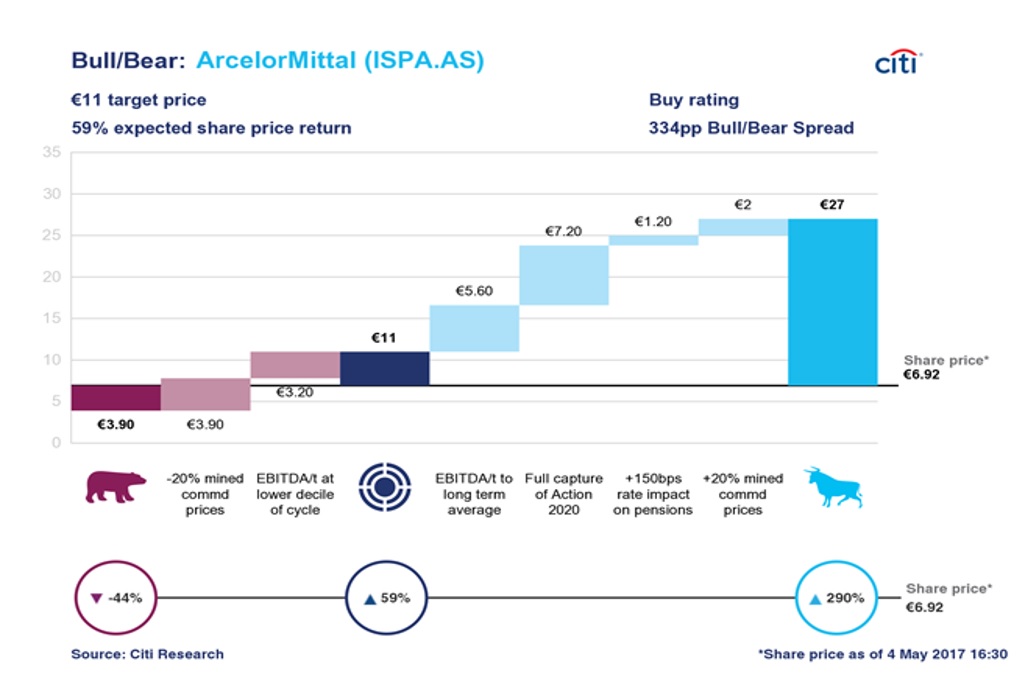 Bull/Bear: ArcelorMittal (ISPA.AS)

citi

€11 target price
59% expected share price return

Buy rating
334pp Bull/Bear Spread

35
30
25
20
15
10
5
0

€3.90
€3.90
€3.20
€11
€5.60
€7.20
€1.20
€2
€27

Share price*
€6.92

-20% mined commd prices
EBITDA/t at lower decile of cycle
EBITDA/t to long term average
Full capture of Action 2020
+150bps rate impact on pensions
+20% mined commd prices

▼ -44%
▲ 59%
▲ 290%

Share price*
€6.92

Source: Citi Research

*Share price as of 4 May 2017 16:30